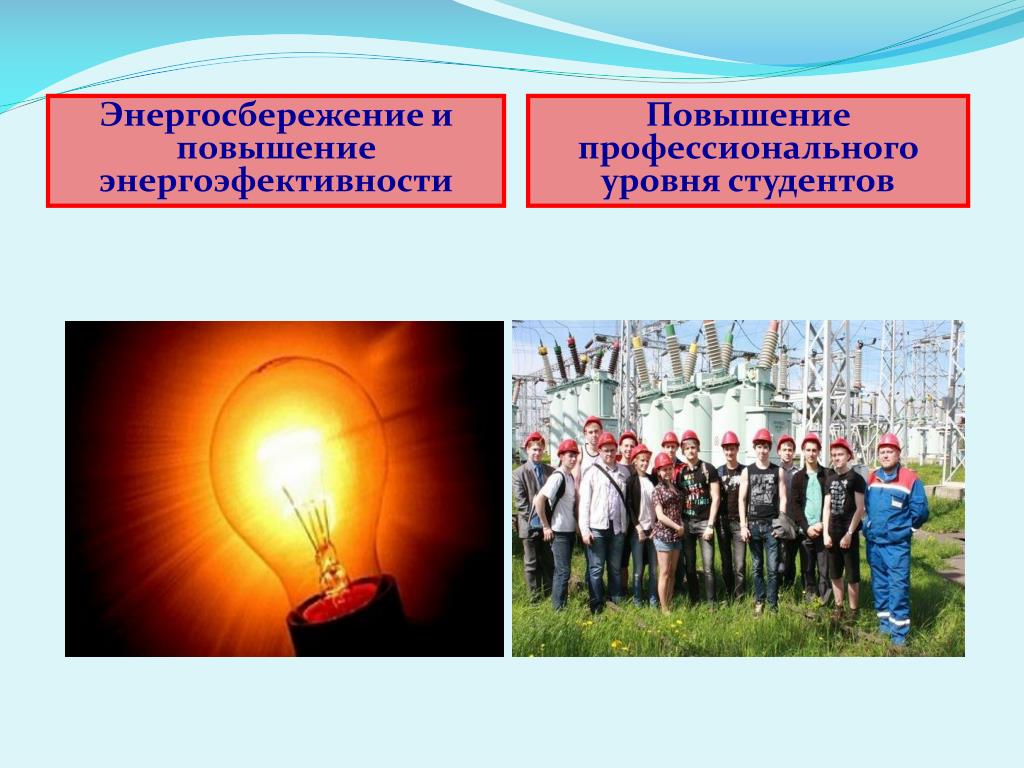 Энергосбережение и повышение энергоэфективности

Повышение профессионального уровня студентов